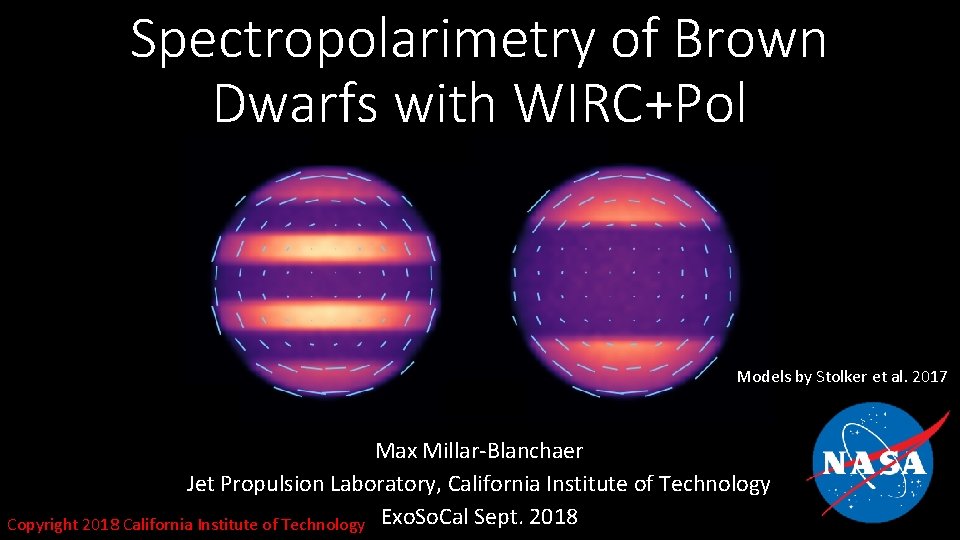 Spectropolarimetry of Brown Dwarfs with WIRC+Pol

Models by Stolker et al. 2017

Max Millar-Blanchaer

Jet Propulsion Laboratory, California Institute of Technology

ExoSoCal Sept. 2018

Copyright 2018 California Institute of Technology

NASA